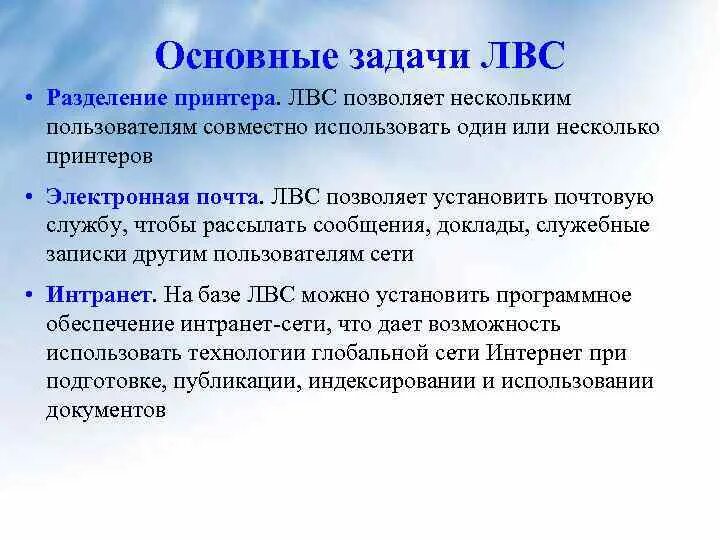 Основные задачи ЛВС

• Разделение принтера. ЛВС позволяет нескольким пользователям совместно использовать один или несколько принтеров

• Электронная почта. ЛВС позволяет установить почтовую службу, чтобы рассылать сообщения, доклады, служебные записки другим пользователям сети

• Интранет. На базе ЛВС можно установить программное обеспечение интранет-сети, что дает возможность использовать технологии глобальной сети Интернет при подготовке, публикации, индексировании и использовании документов